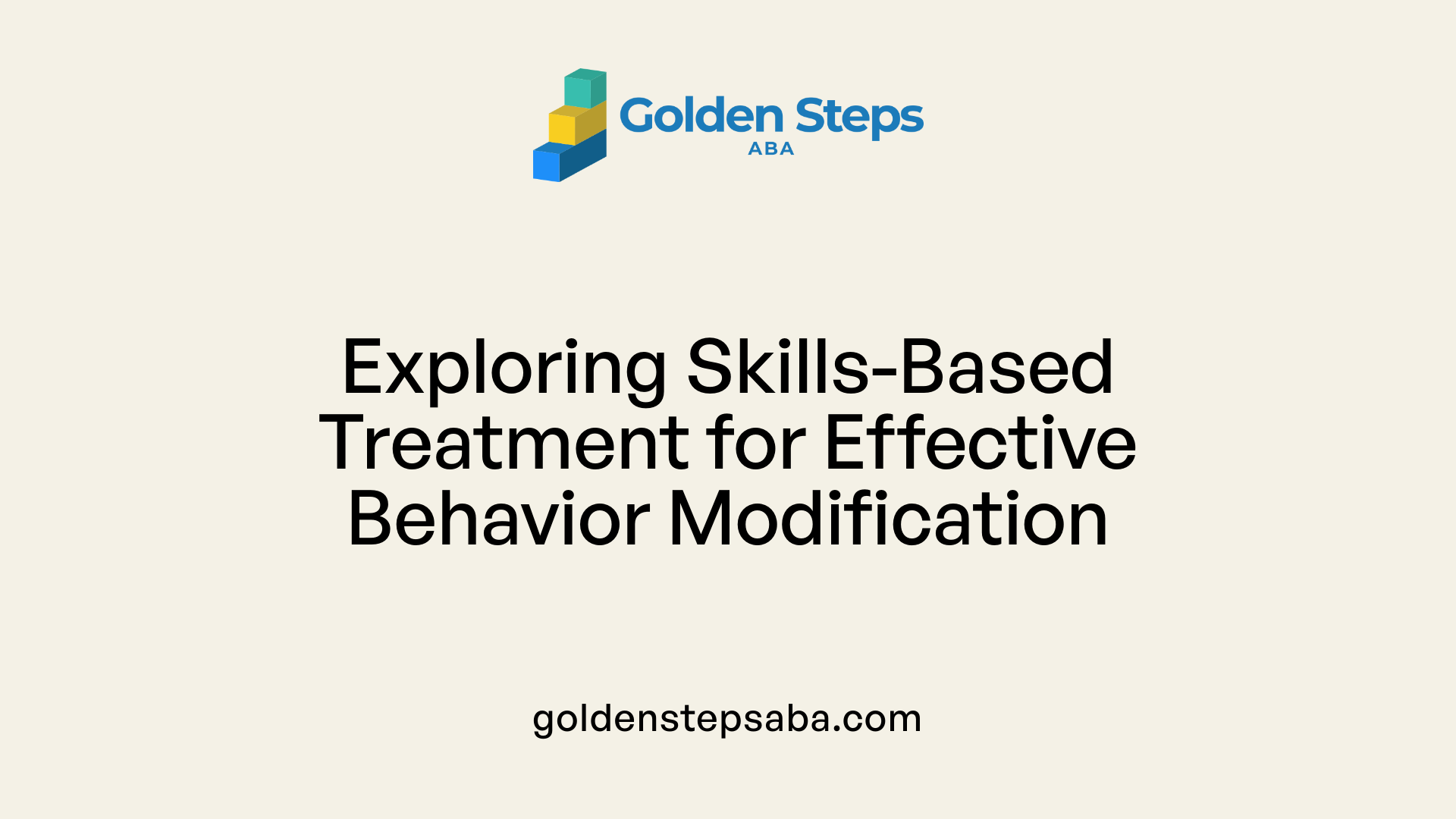 Golden Steps
ABA

Exploring Skills-Based Treatment for Effective Behavior Modification

goldenstepsaba.com